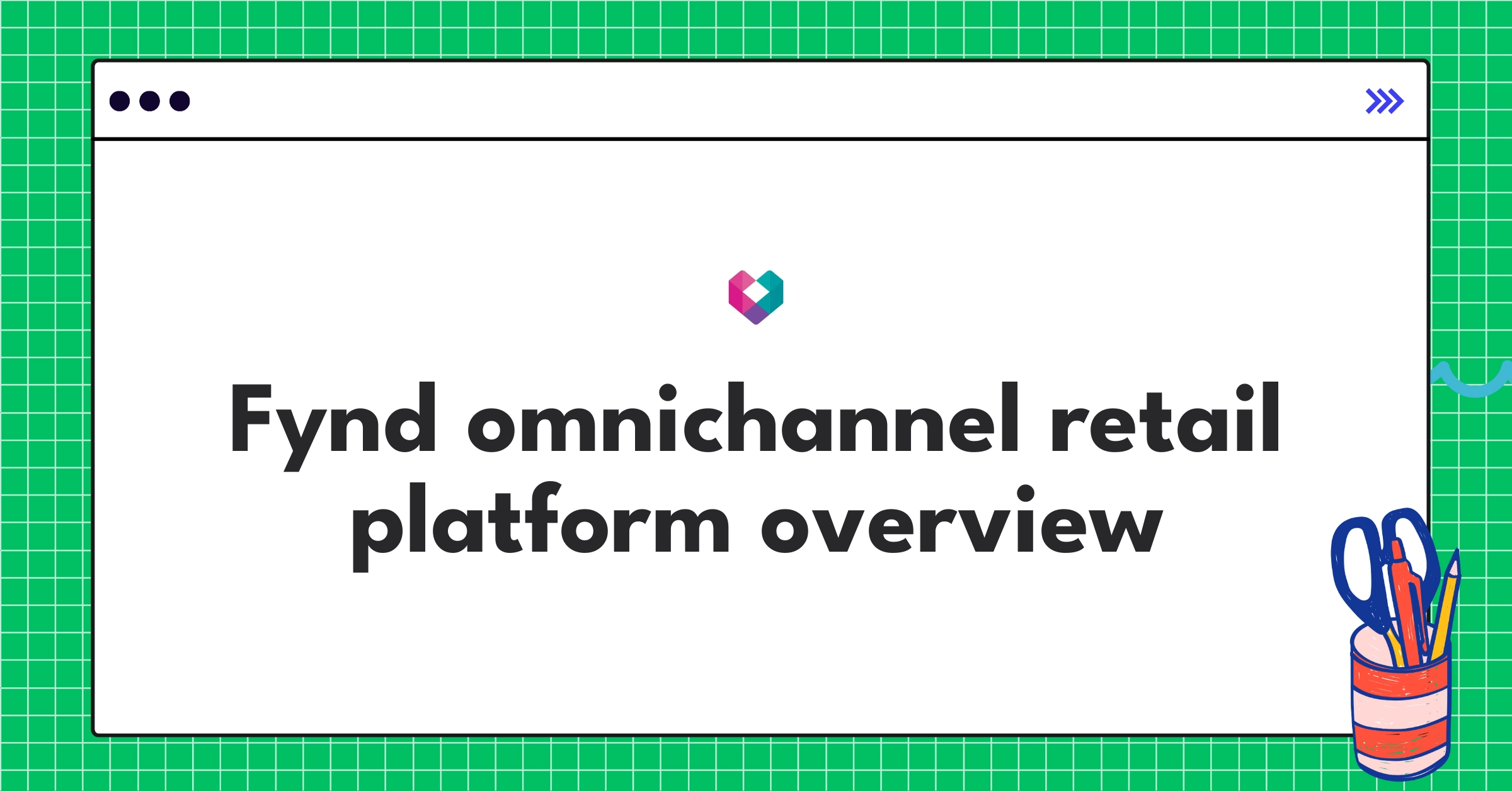 Fynd omnichannel retail platform overview